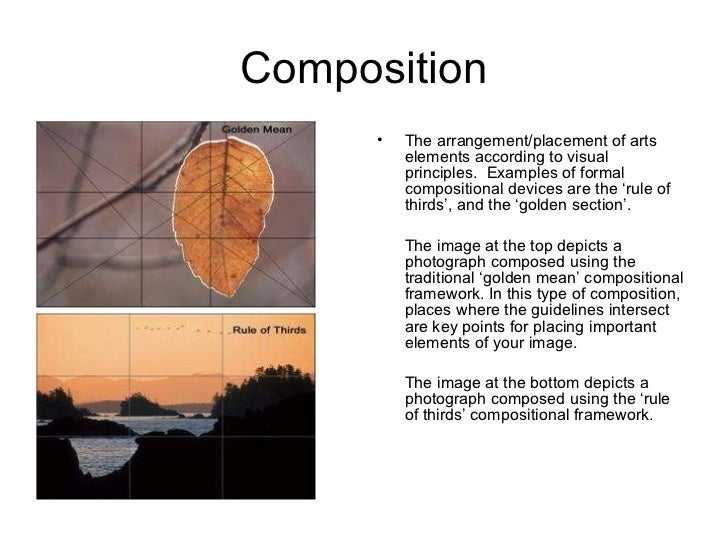 Composition

Golden Mean

Rule of Thirds

• The arrangement/placement of arts elements according to visual principles. Examples of formal compositional devices are the ‘rule of thirds’, and the ‘golden section’.

The image at the top depicts a photograph composed using the traditional ‘golden mean’ compositional framework. In this type of composition, places where the guidelines intersect are key points for placing important elements of your image.

The image at the bottom depicts a photograph composed using the ‘rule of thirds’ compositional framework.